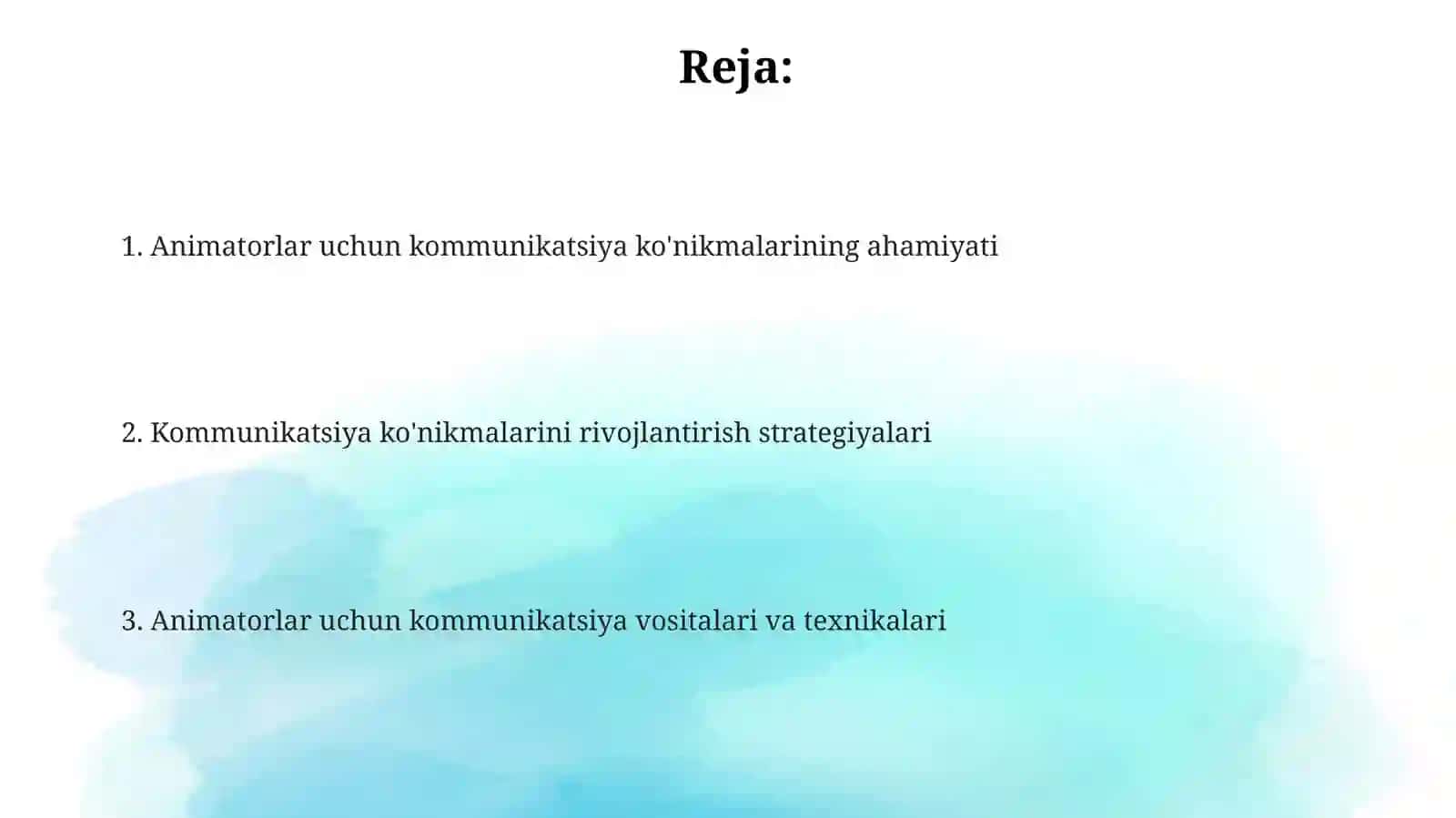 Reja:

1. Animatorlar uchun kommunikatsiya ko'nikmalarining ahamiyati

2. Kommunikatsiya ko'nikmalarini rivojlantirish strategiyalari

3. Animatorlar uchun kommunikatsiya vositalari va texnikalari